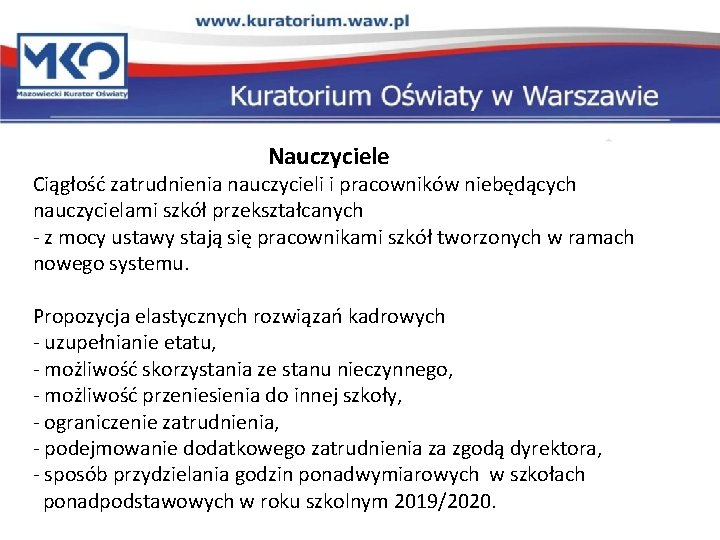 www.kuratorium.waw.pl

MKO
Mazowiecki Kurator Oświaty

Kuratorium Oświaty w Warszawie

Nauczyciele

Ciągłość zatrudnienia nauczycieli i pracowników niebędących nauczycielami szkół przekształcanych
- z mocy ustawy stają się pracownikami szkół tworzonych w ramach nowego systemu.

Propozycja elastycznych rozwiązań kadrowych
- uzupełnianie etatu,
- możliwość skorzystania ze stanu nieczynnego,
- możliwość przeniesienia do innej szkoły,
- ograniczenie zatrudnienia,
- podejmowanie dodatkowego zatrudnienia za zgodą dyrektora,
- sposób przydzielania godzin ponadwymiarowych w szkołach ponadpodstawowych w roku szkolnym 2019/2020.